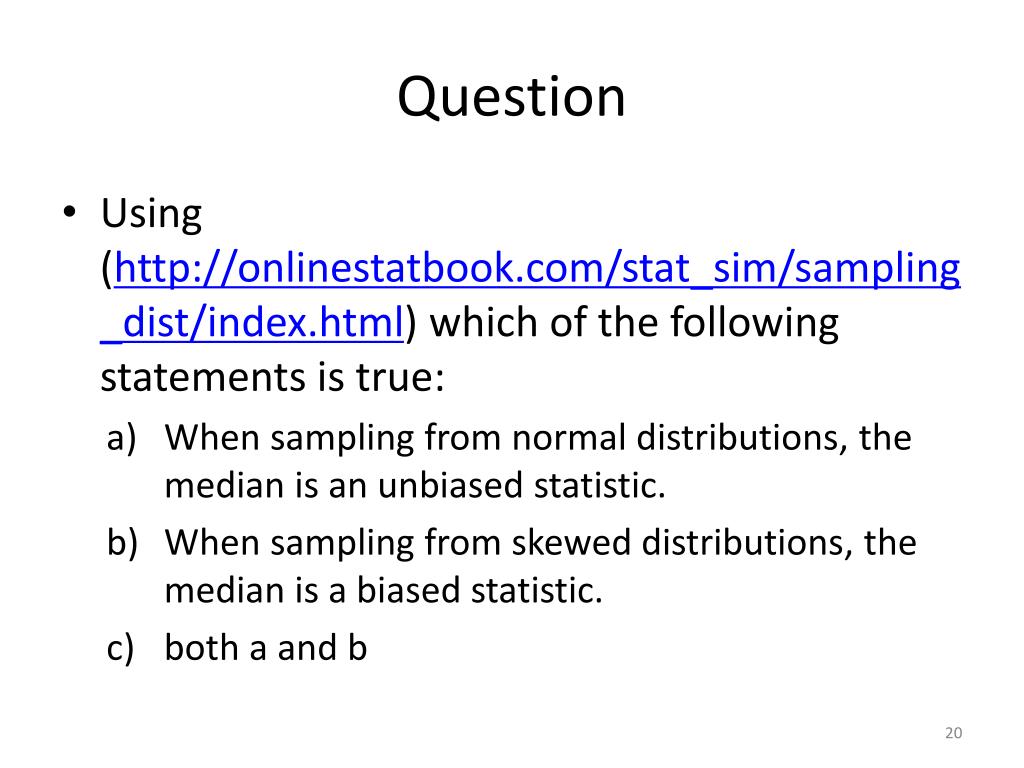 Question

• Using (http://onlinestatbook.com/stat_sim/sampling_dist/index.html) which of the following statements is true:

a) When sampling from normal distributions, the median is an unbiased statistic.

b) When sampling from skewed distributions, the median is a biased statistic.

c) both a and b

20